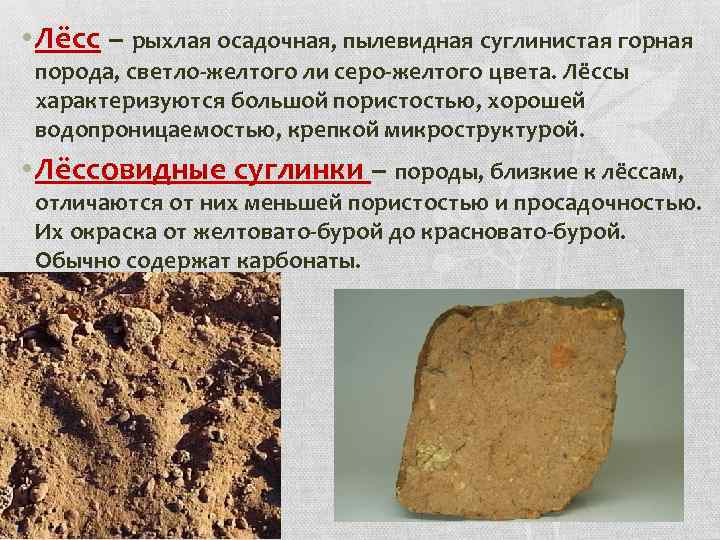 • Лёсс – рыхлая осадочная, пылевидная суглинистая горная порода, светло-желтого ли серо-желтого цвета. Лёссы характеризуются большой пористостью, хорошей водопроницаемостью, крепкой микроструктурой.

• Лёссовидные суглинки – породы, близкие к лёссам, отличаются от них меньшей пористостью и просадочностью. Их окраска от желтовато-бурой до красновато-бурой. Обычно содержат карбонаты.